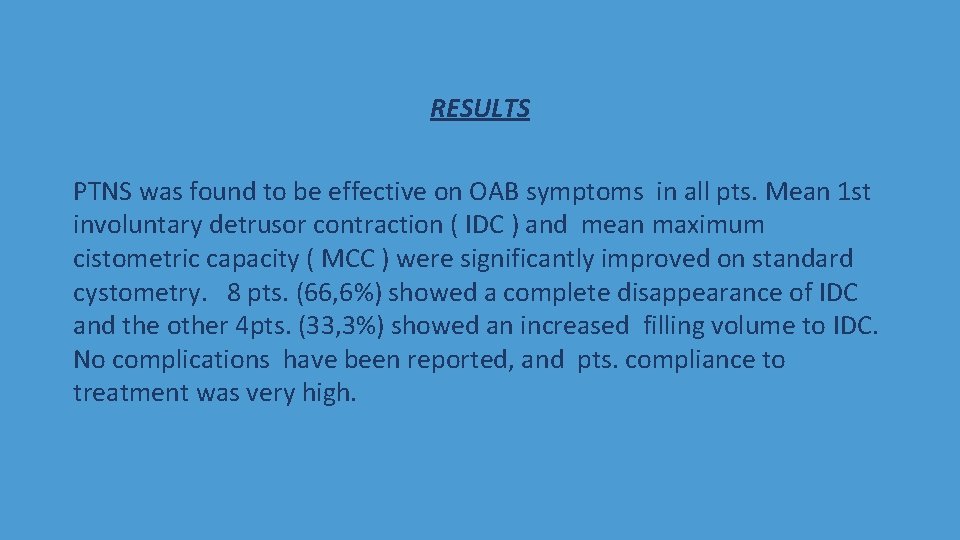 RESULTS

PTNS was found to be effective on OAB symptoms in all pts. Mean 1st involuntary detrusor contraction ( IDC ) and mean maximum cistometric capacity ( MCC ) were significantly improved on standard cystometry. 8 pts. (66,6%) showed a complete disappearance of IDC and the other 4pts. (33,3%) showed an increased filling volume to IDC. No complications have been reported, and pts. compliance to treatment was very high.